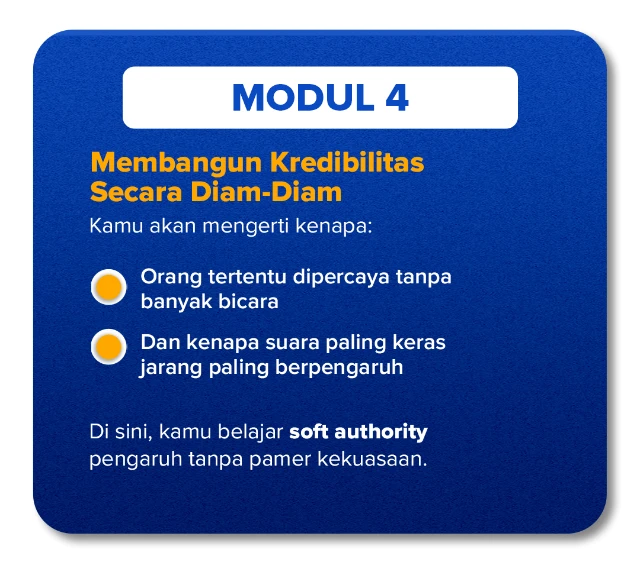 MODUL 4

Membangun Kredibilitas Secara Diam-Diam

Kamu akan mengerti kenapa:

Orang tertentu dipercaya tanpa banyak bicara

Dan kenapa suara paling keras jarang paling berpengaruh

Di sini, kamu belajar soft authority pengaruh tanpa pamer kekuasaan.